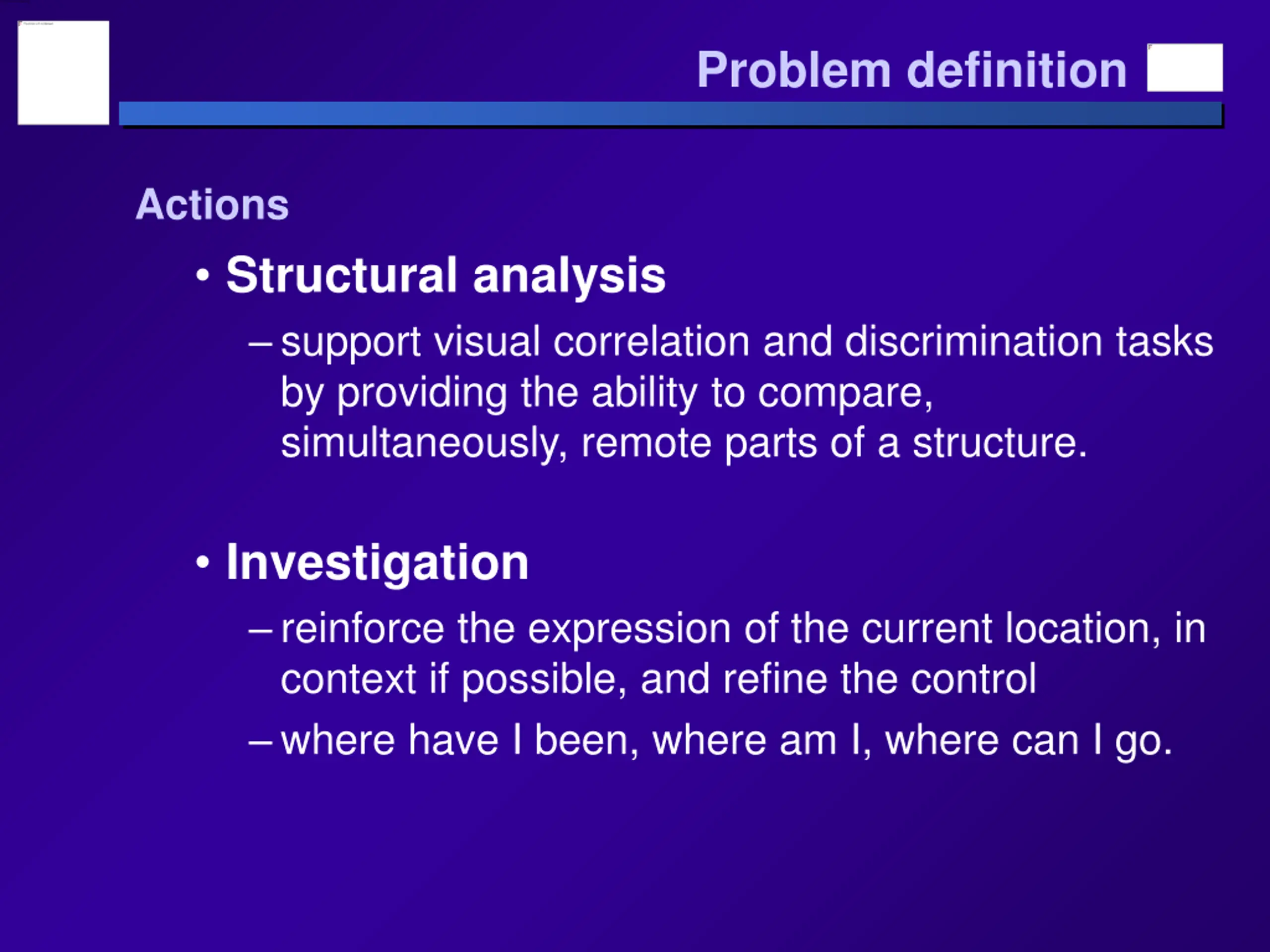 Problem definition

Actions

• Structural analysis

– support visual correlation and discrimination tasks by providing the ability to compare, simultaneously, remote parts of a structure.

• Investigation

– reinforce the expression of the current location, in context if possible, and refine the control

– where have I been, where am I, where can I go.